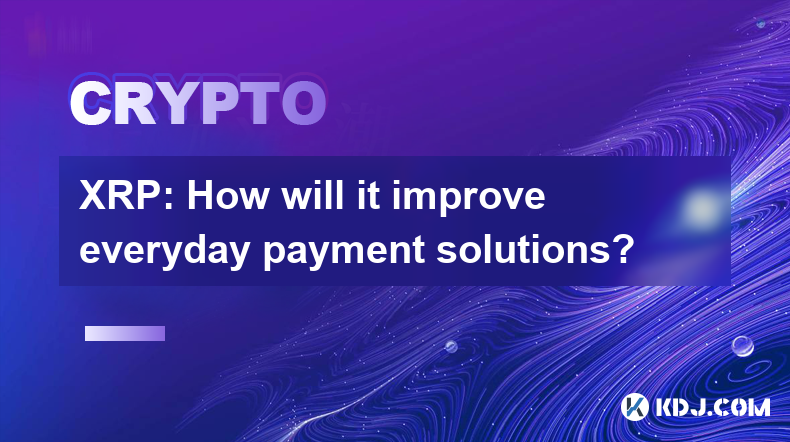 CRYPTO

XRP: How will it improve everyday payment solutions?

KDJ.COM